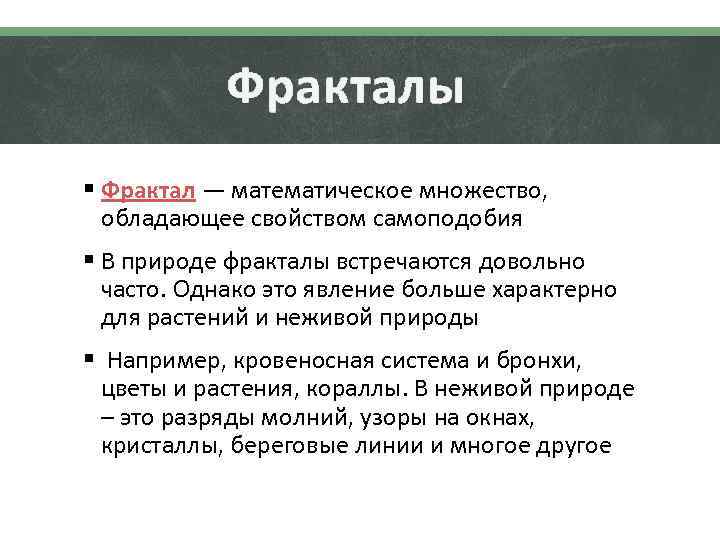 Фракталы

▪ Фрактал — математическое множество, обладающее свойством самоподобия

▪ В природе фракталы встречаются довольно часто. Однако это явление больше характерно для растений и неживой природы

▪  Например, кровеносная система и бронхи, цветы и растения, кораллы. В неживой природе – это разряды молний, узоры на окнах, кристаллы, береговые линии и многое другое